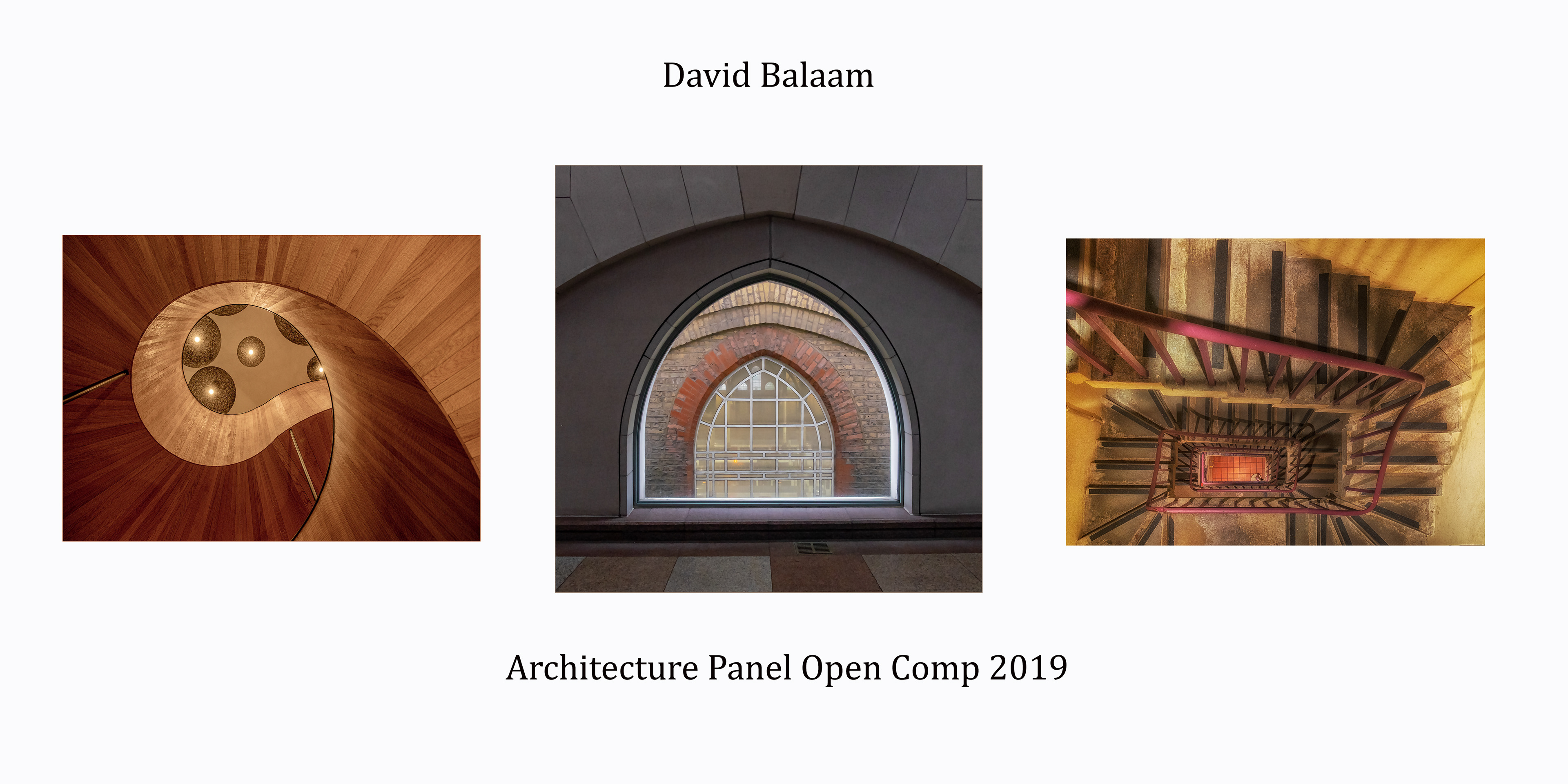 David Balaam

Architecture Panel Open Comp 2019